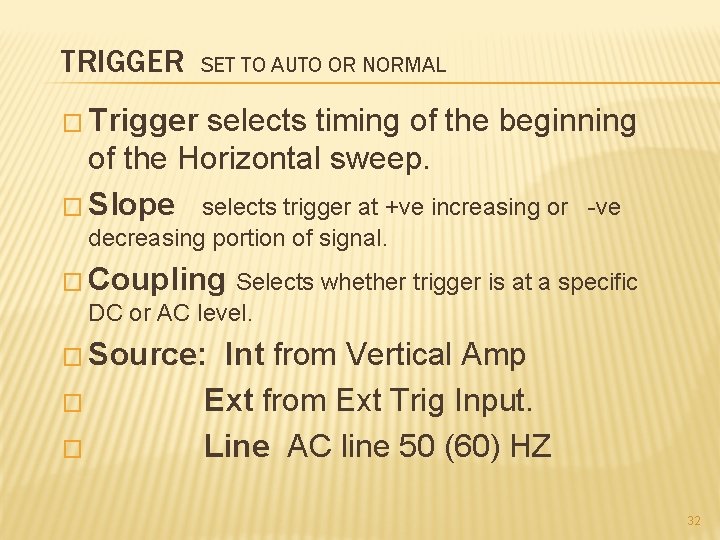 TRIGGER SET TO AUTO OR NORMAL

□ Trigger selects timing of the beginning of the Horizontal sweep.

□ Slope selects trigger at +ve increasing or -ve decreasing portion of signal.

□ Coupling Selects whether trigger is at a specific DC or AC level.

□ Source: Int from Vertical Amp

□ Ext from Ext Trig Input.

□ Line AC line 50 (60) HZ

32